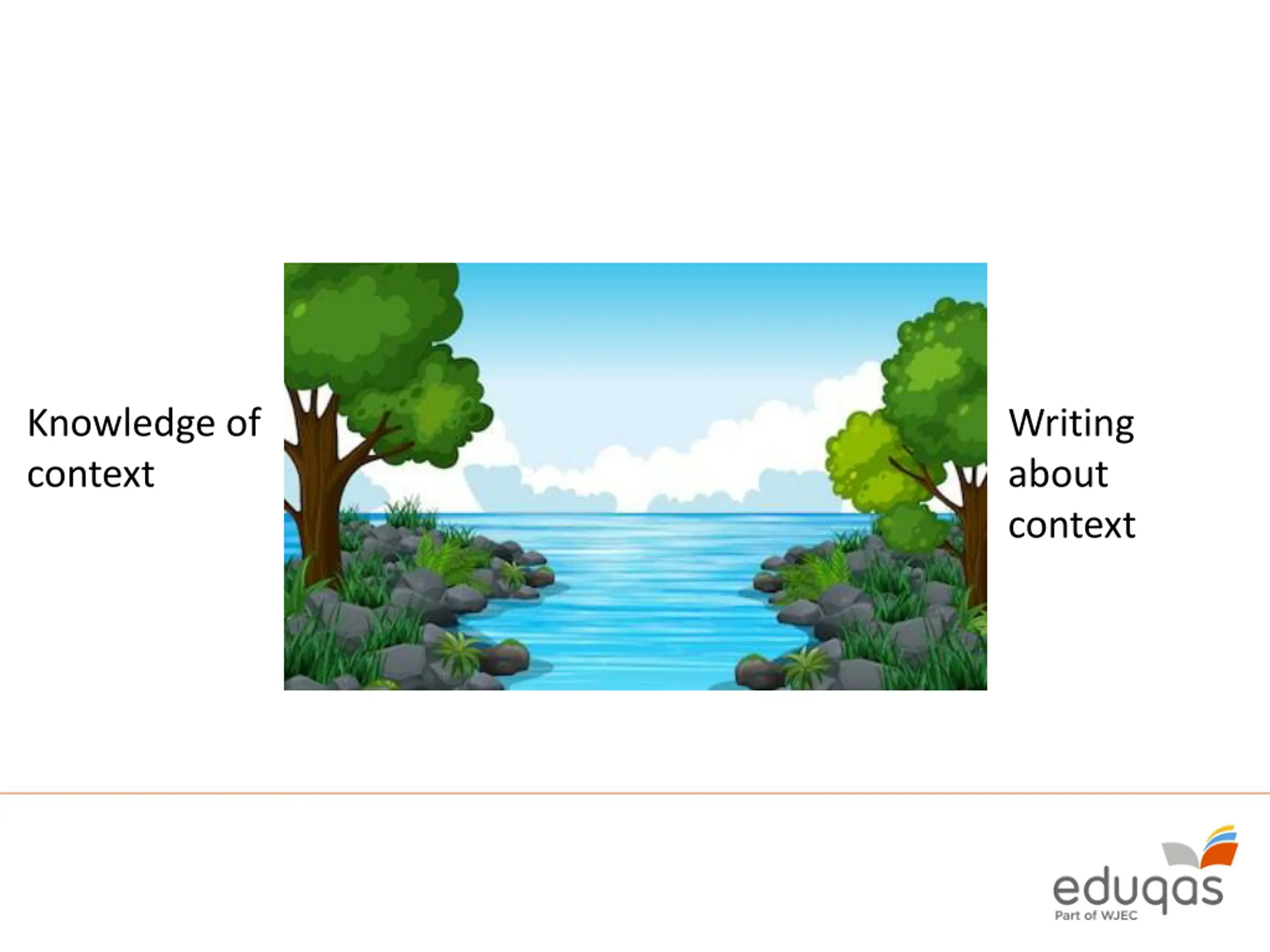 Knowledge of context

Writing about context

eduqas
Part of WJEC